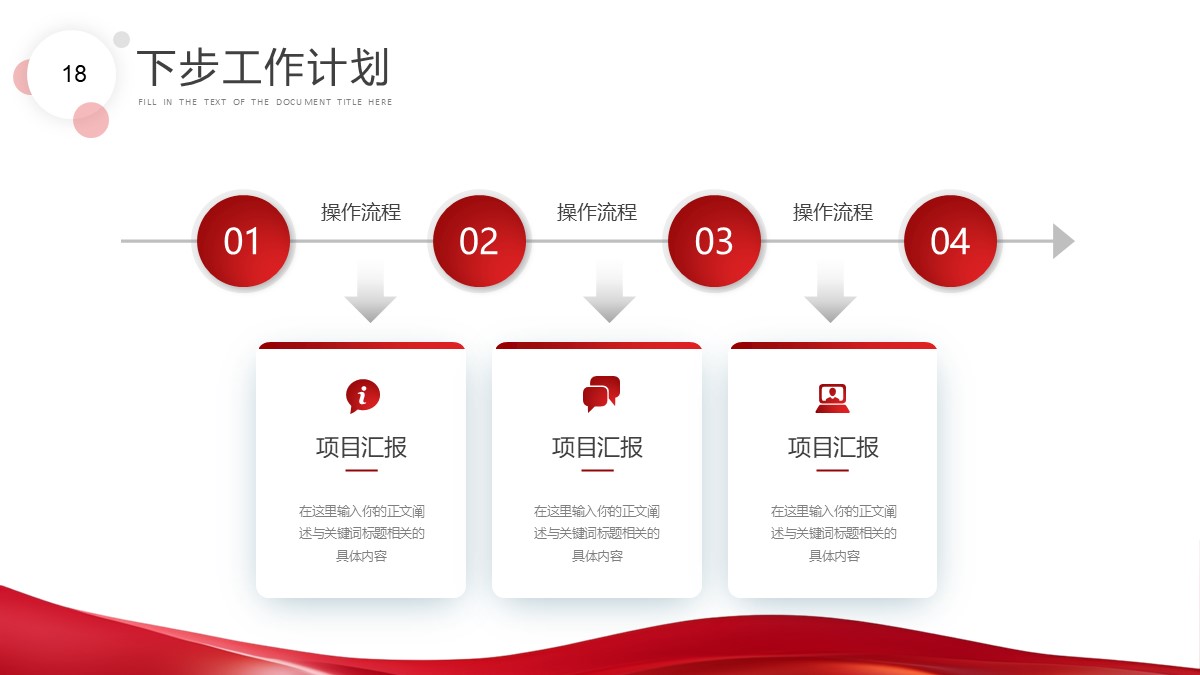 18

下步工作计划

FILL IN THE TEXT OF THE DOCUMENT TITLE HERE

01
操作流程
02
操作流程
03
操作流程
04

项目汇报

在这里输入你的正文阐述与关键词标题相关的具体内容

项目汇报

在这里输入你的正文阐述与关键词标题相关的具体内容

项目汇报

在这里输入你的正文阐述与关键词标题相关的具体内容